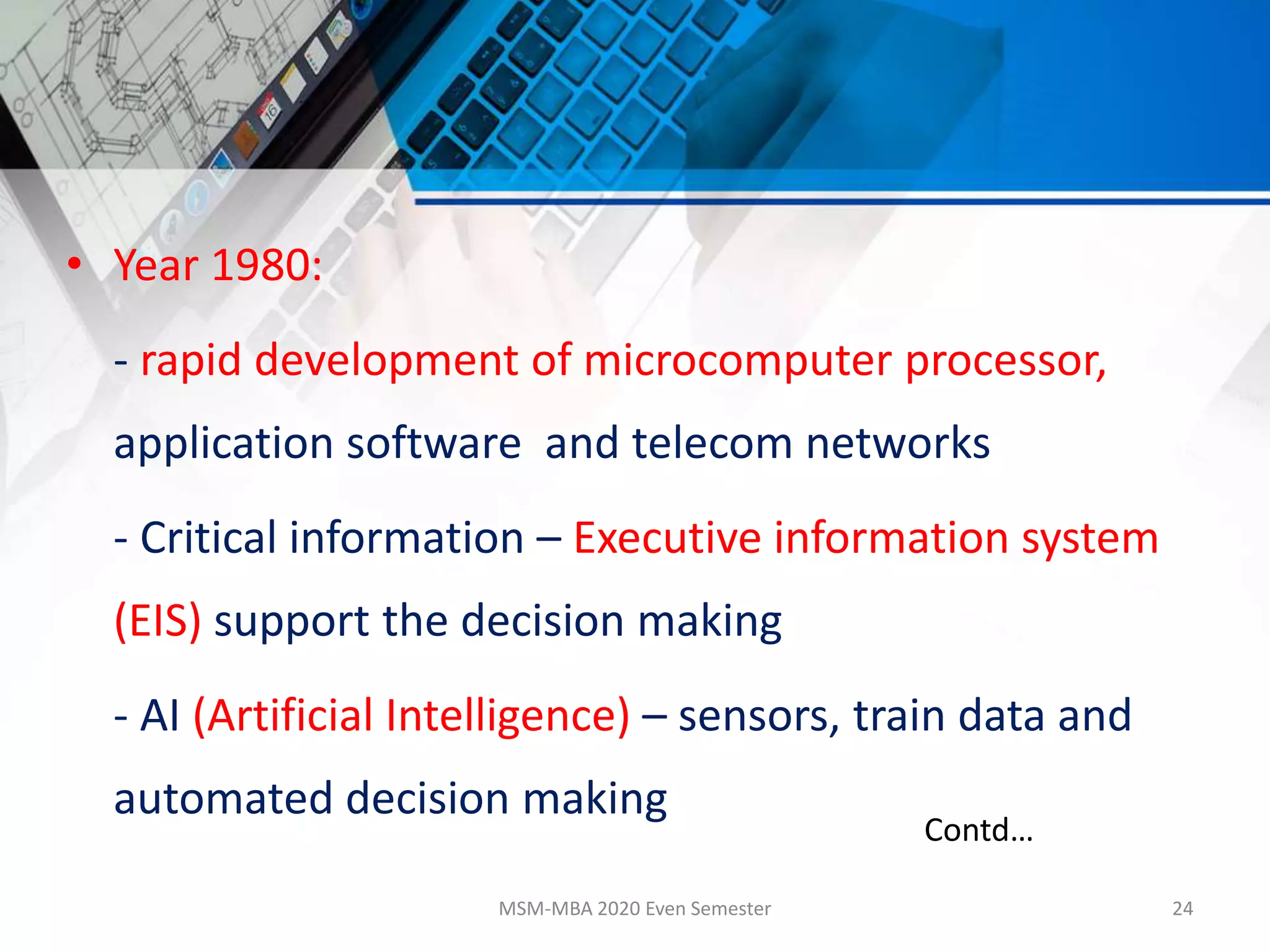 • Year 1980:

- rapid development of microcomputer processor, application software  and telecom networks

- Critical information – Executive information system (EIS) support the decision making

- AI (Artificial Intelligence) – sensors, train data and automated decision making

Contd…

MSM-MBA 2020 Even Semester

24